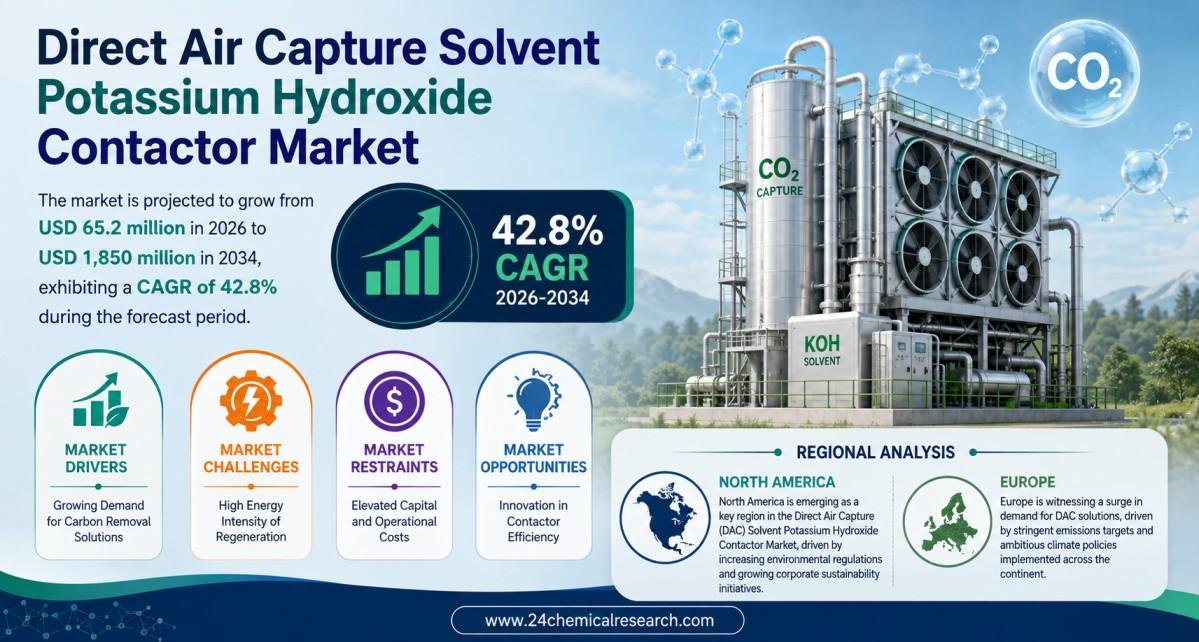 Direct Air Capture Solvent Potassium Hydroxide Contactor Market

The market is projected to grow from USD 65.2 million in 2026 to USD 1,850 million in 2034, exhibiting a CAGR of 42.8% during the forecast period.

42.8% CAGR 2026-2034

$CO_2$

$CO_2$ CAPTURE

KOH SOLVENT

MARKET DRIVERS
Growing Demand for Carbon Removal Solutions

MARKET CHALLENGES
High Energy Intensity of Regeneration

MARKET RESTRAINTS
Elevated Capital and Operational Costs

MARKET OPPORTUNITIES
Innovation in Contactor Efficiency

REGIONAL ANALYSIS

NORTH AMERICA
North America is emerging as a key region in the Direct Air Capture (DAC) Solvent Potassium Hydroxide Contactor Market, driven by increasing environmental regulations and growing corporate sustainability initiatives.

EUROPE
Europe is witnessing a surge in demand for DAC solutions, driven by stringent emissions targets and ambitious climate policies implemented across the continent.

www.24chemicalresearch.com